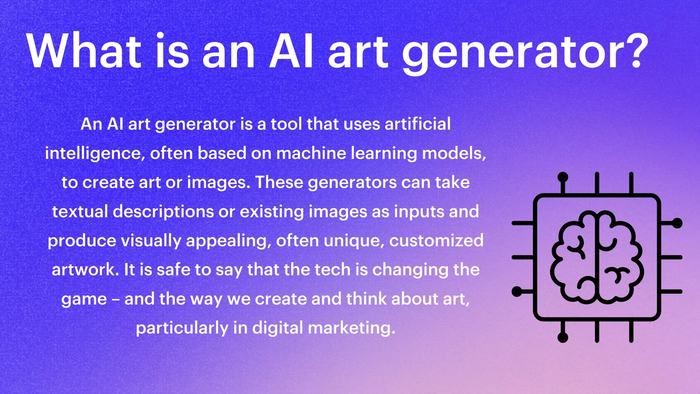 What is an AI art generator?

An AI art generator is a tool that uses artificial intelligence, often based on machine learning models, to create art or images. These generators can take textual descriptions or existing images as inputs and produce visually appealing, often unique, customized artwork. It is safe to say that the tech is changing the game – and the way we create and think about art, particularly in digital marketing.